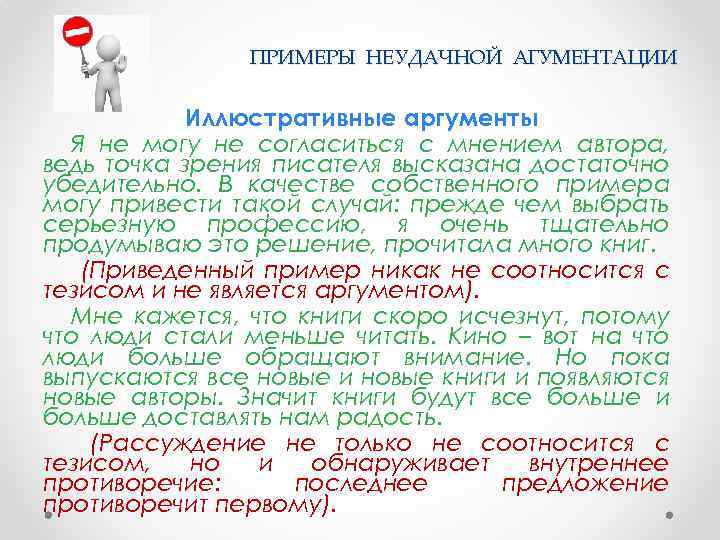 ПРИМЕРЫ НЕУДАЧНОЙ АГУМЕНТАЦИИ

Иллюстративные аргументы

Я не могу не согласиться с мнением автора, ведь точка зрения писателя высказана достаточно убедительно. В качестве собственного примера могу привести такой случай: прежде чем выбрать серьезную профессию, я очень тщательно продумываю это решение, прочитала много книг.

(Приведенный пример никак не соотносится с тезисом и не является аргументом).

Мне кажется, что книги скоро исчезнут, потому что люди стали меньше читать. Кино – вот на что люди больше обращают внимание. Но пока выпускаются все новые и новые книги и появляются новые авторы. Значит книги будут все больше и больше доставлять нам радость.

(Рассуждение не только не соотносится с тезисом, но и обнаруживает внутреннее противоречие: последнее предложение противоречит первому).